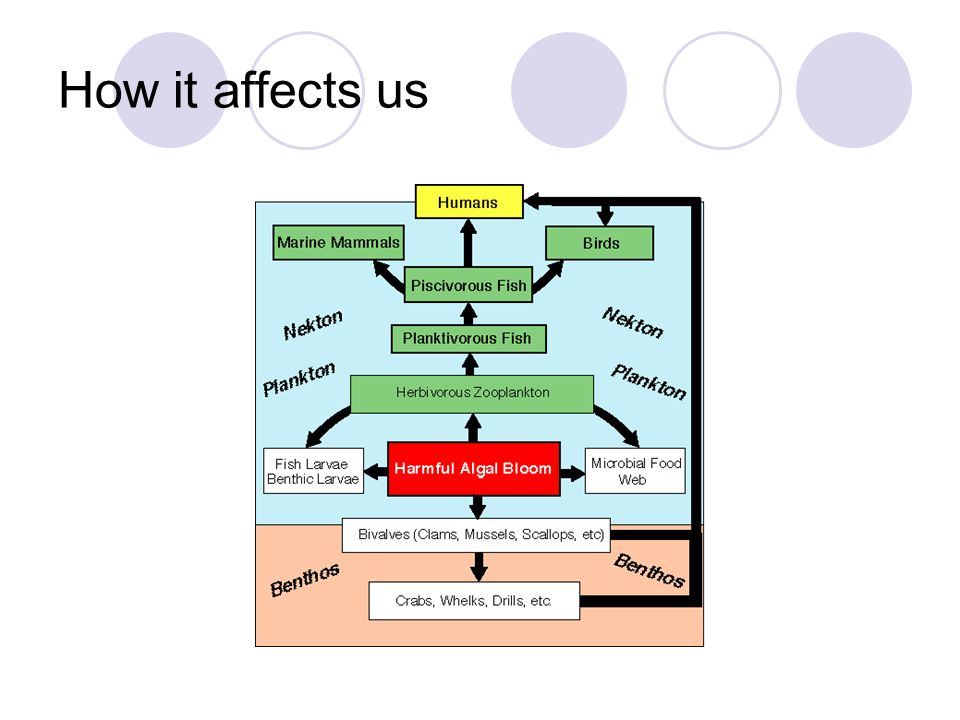 How it affects us

Humans

Marine Mammals

Birds

Piscivorous Fish

Nekton

Nekton

Planktivorous Fish

Plankton

Plankton

Herbivorous Zooplankton

Fish Larvae
Benthic Larvae

Harmful Algal Bloom

Microbial Food Web

Bivalves (Clams, Mussels, Scallops, etc)

Benthos

Benthos

Crabs, Whelks, Drills, etc.